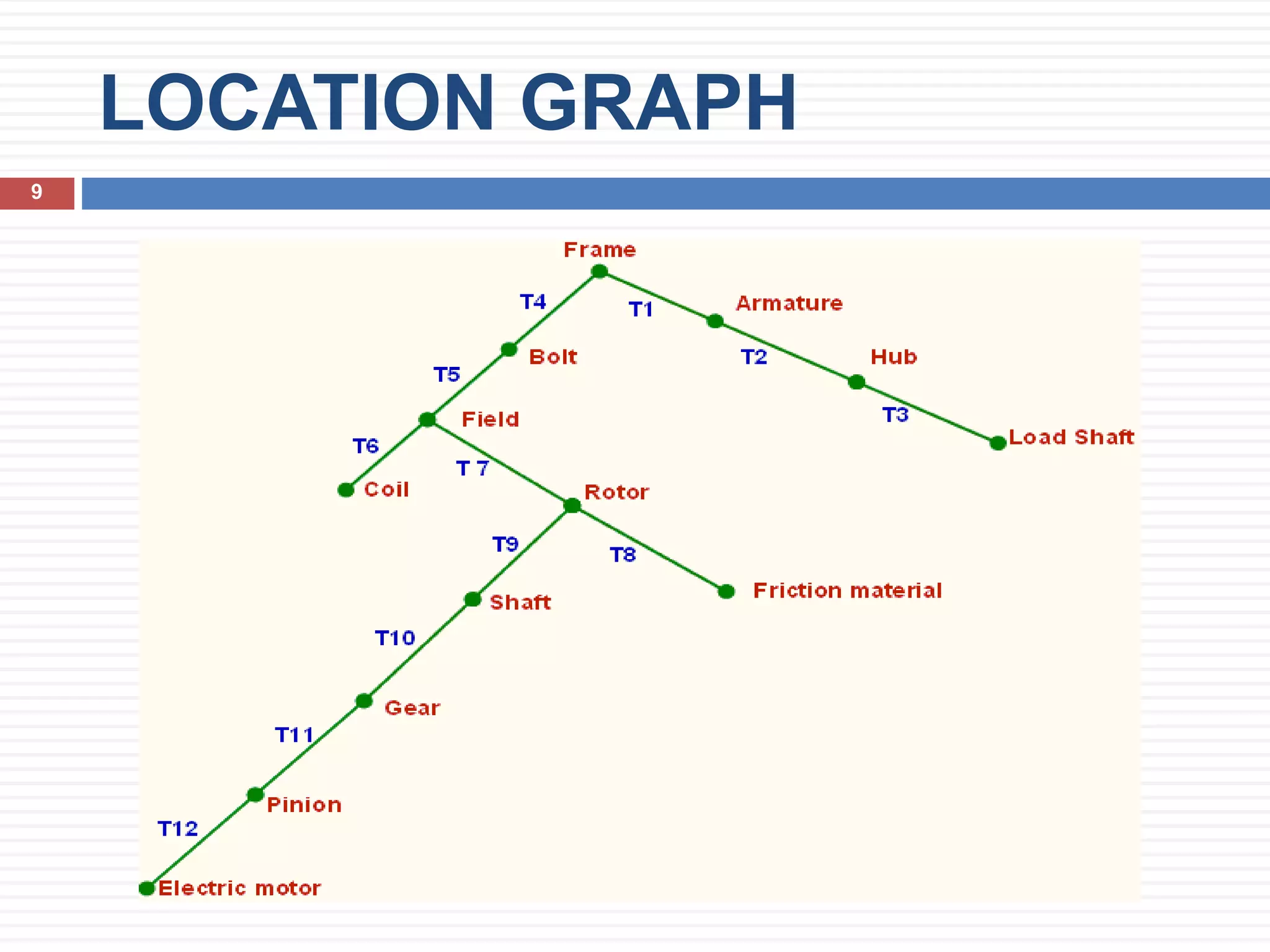 LOCATION GRAPH

9

Frame

T4

T1

Armature

Bolt

T2

Hub

T5

Field

T3

Load Shaft

T6

T 7

Coil

Rotor

T9

T8

Shaft

Friction material

T10

Gear

T11

Pinion

T12

Electric motor